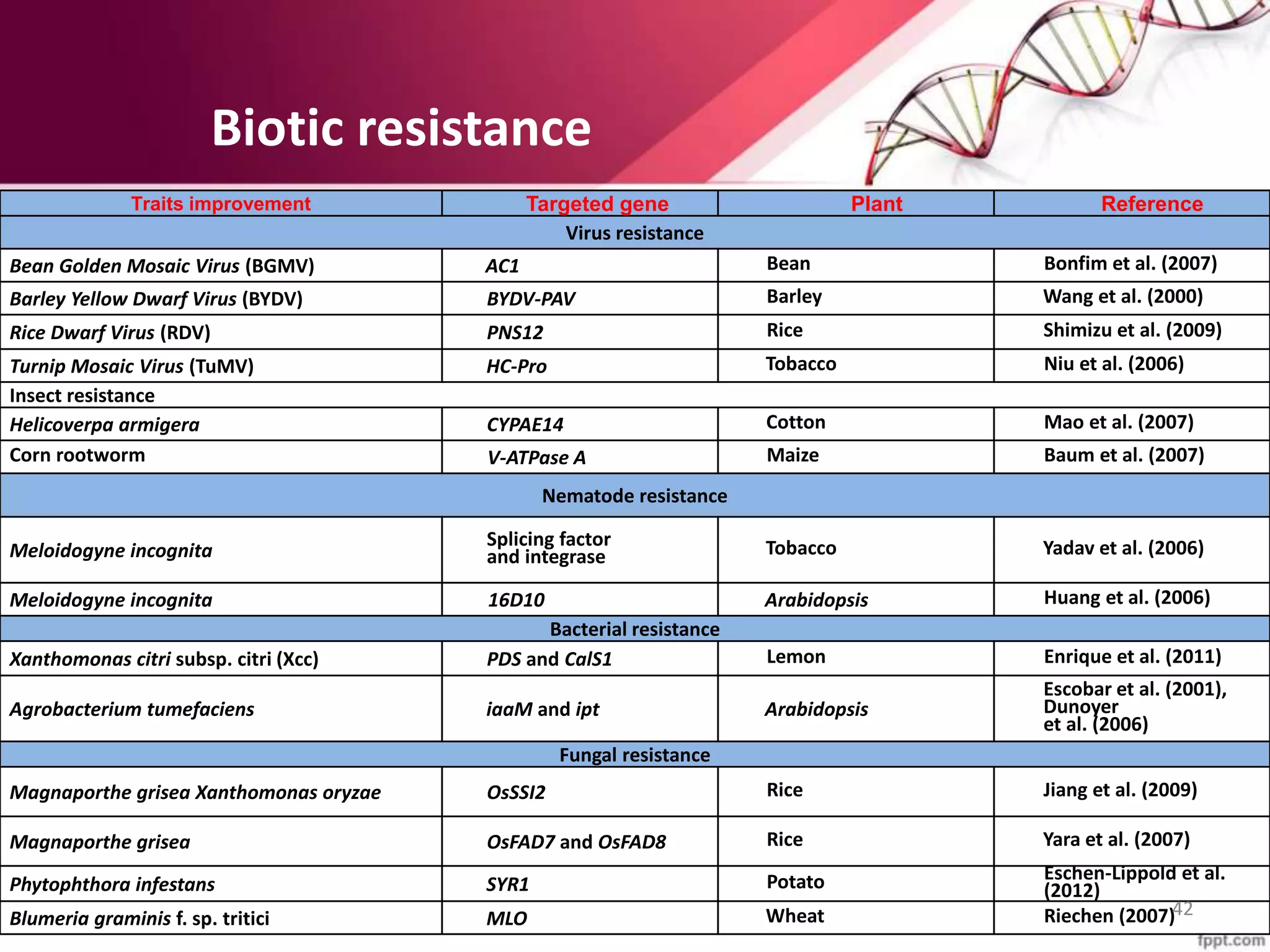 Biotic resistance

| Traits improvement | Targeted gene | Plant | Reference |
|---|---|---|---|
| Virus resistance | | | |
| Bean Golden Mosaic Virus (BGMV) | AC1 | Bean | Bonfim et al. (2007) |
| Barley Yellow Dwarf Virus (BYDV) | BYDV-PAV | Barley | Wang et al. (2000) |
| Rice Dwarf Virus (RDV) | PNS12 | Rice | Shimizu et al. (2009) |
| Turnip Mosaic Virus (TuMV) | HC-Pro | Tobacco | Niu et al. (2006) |
| Insect resistance | | | |
| Helicoverpa armigera | CYPAE14 | Cotton | Mao et al. (2007) |
| Corn rootworm | V-ATPase A | Maize | Baum et al. (2007) |
| Nematode resistance | | | |
| Meloidogyne incognita | Splicing factor and integrase | Tobacco | Yadav et al. (2006) |
| Meloidogyne incognita | 16D10 | Arabidopsis | Huang et al. (2006) |
| Bacterial resistance | | | |
| Xanthomonas citri subsp. citri (Xcc) | PDS and CalS1 | Lemon | Enrique et al. (2011) |
| Agrobacterium tumefaciens | iaaM and ipt | Arabidopsis | Escobar et al. (2001), Dunoyer et al. (2006) |
| Fungal resistance | | | |
| Magnaporthe grisea Xanthomonas oryzae | OsSSI2 | Rice | Jiang et al. (2009) |
| Magnaporthe grisea | OsFAD7 and OsFAD8 | Rice | Yara et al. (2007) |
| Phytophthora infestans | SYR1 | Potato | Eschen-Lippold et al. (2012) |
| Blumeria graminis f. sp. tritici | MLO | Wheat | Riechen (2007) |

42

fppt.com